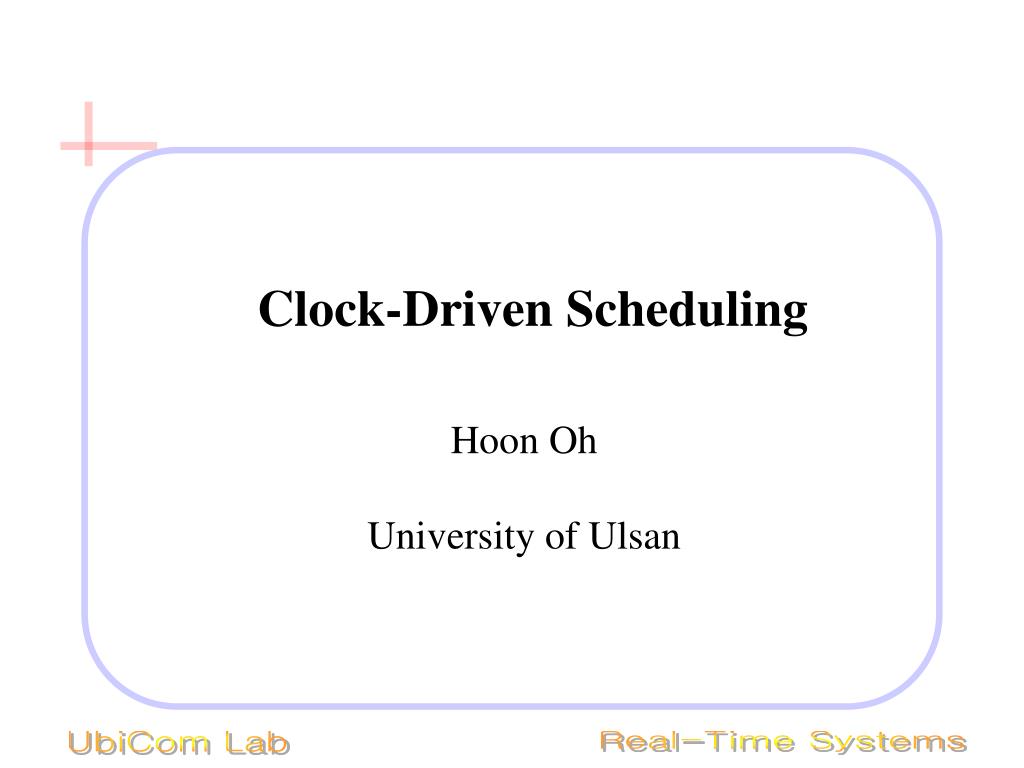 Clock-Driven Scheduling

Hoon Oh

University of Ulsan

UbiCom Lab

Real-Time Systems